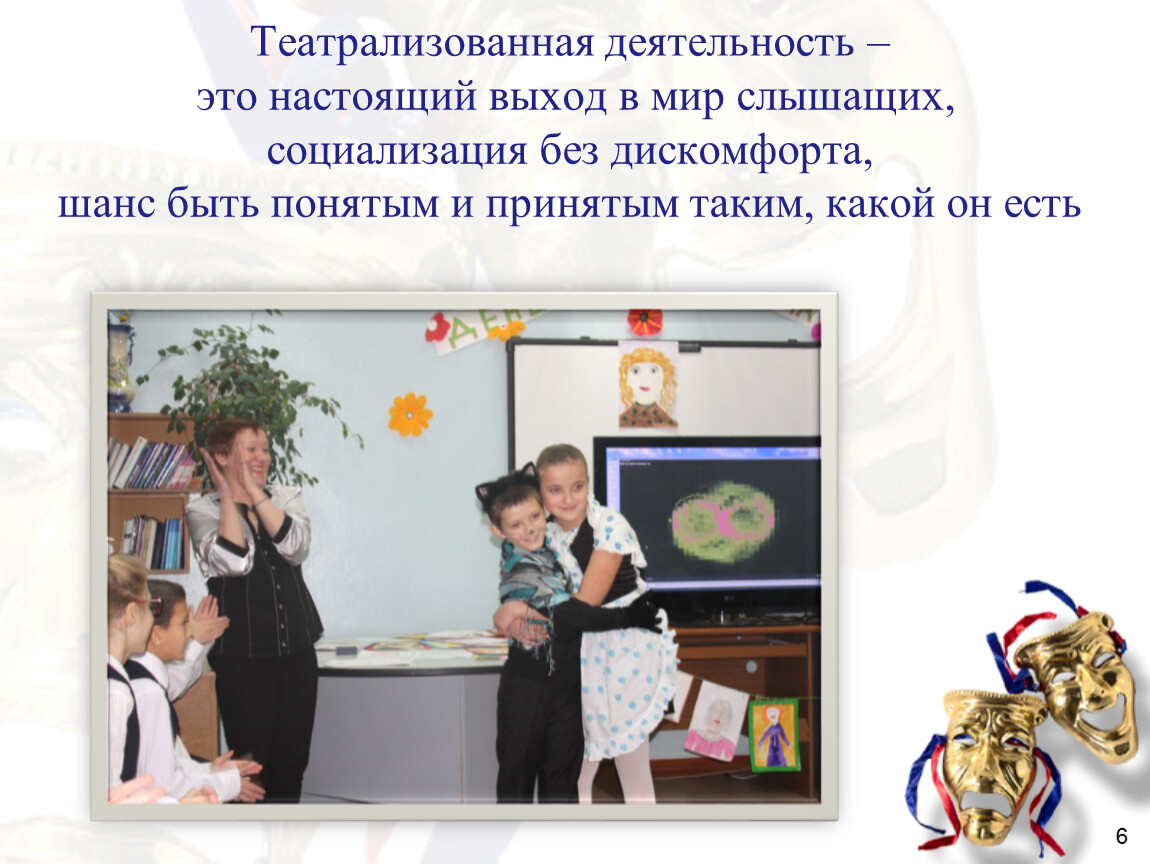 Театрализованная деятельность –
это настоящий выход в мир слышащих,
социализация без дискомфорта,
шанс быть понятым и принятым таким, какой он есть

6